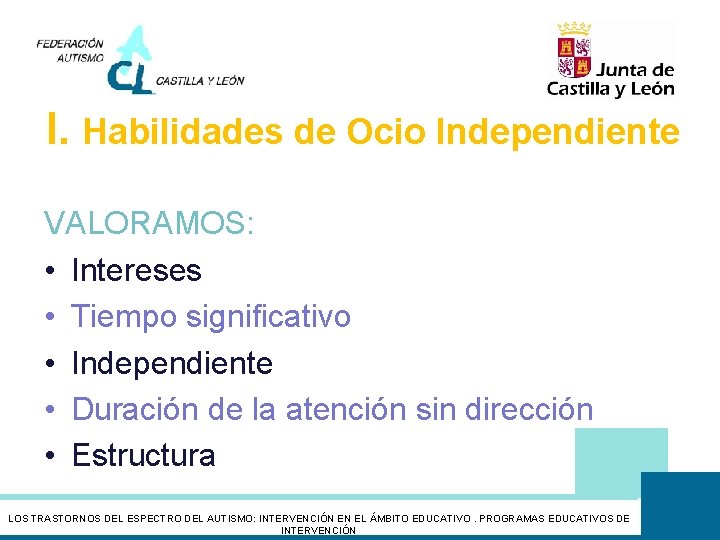 FEDERACIÓN AUTISMO CL CASTILLA Y LEÓN

Junta de Castilla y León

I. Habilidades de Ocio Independiente

VALORAMOS:

• Intereses
• Tiempo significativo
• Independiente
• Duración de la atención sin dirección
• Estructura

LOS TRASTORNOS DEL ESPECTRO DEL AUTISMO: INTERVENCIÓN EN EL ÁMBITO EDUCATIVO . PROGRAMAS EDUCATIVOS DE INTERVENCIÓN